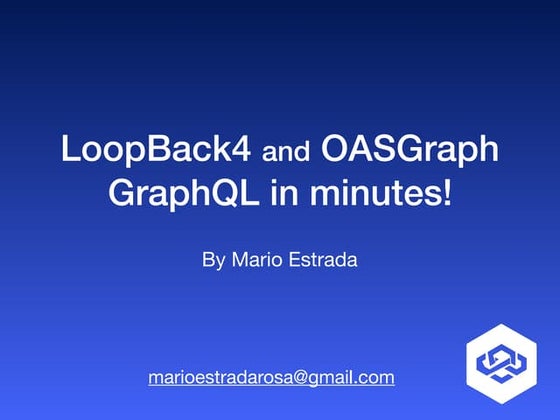 LoopBack4 and OASGraph GraphQL in minutes!

By Mario Estrada

marioestradarosa@gmail.com